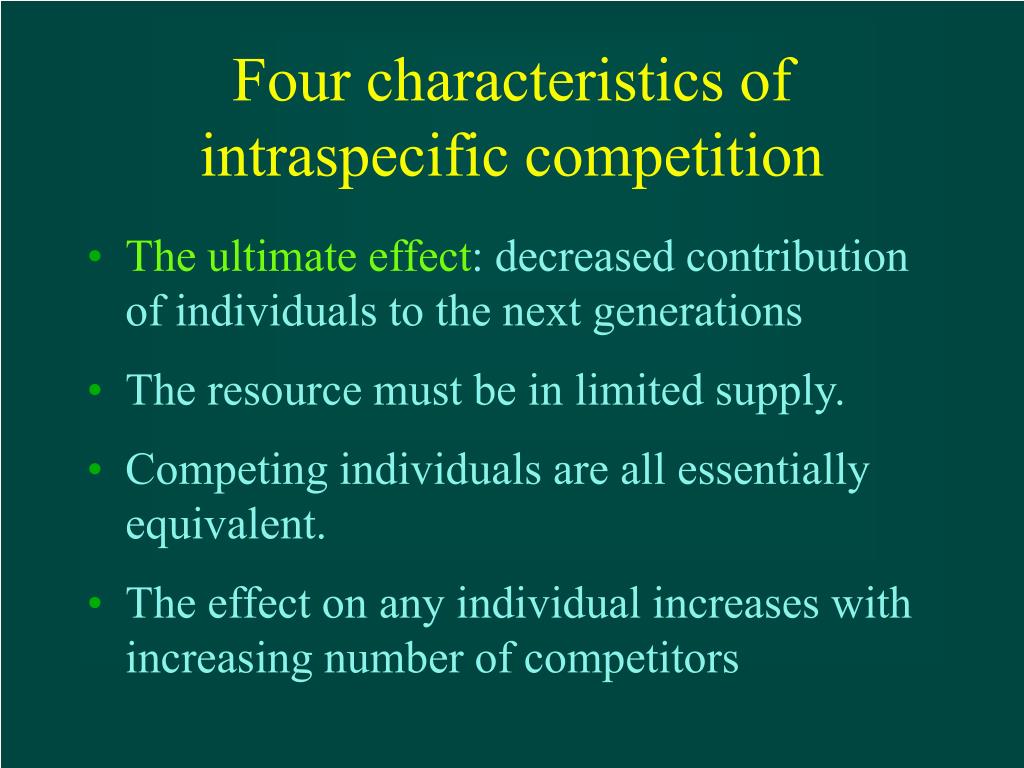 Four characteristics of intraspecific competition

• The ultimate effect: decreased contribution of individuals to the next generations
• The resource must be in limited supply.
• Competing individuals are all essentially equivalent.
• The effect on any individual increases with increasing number of competitors